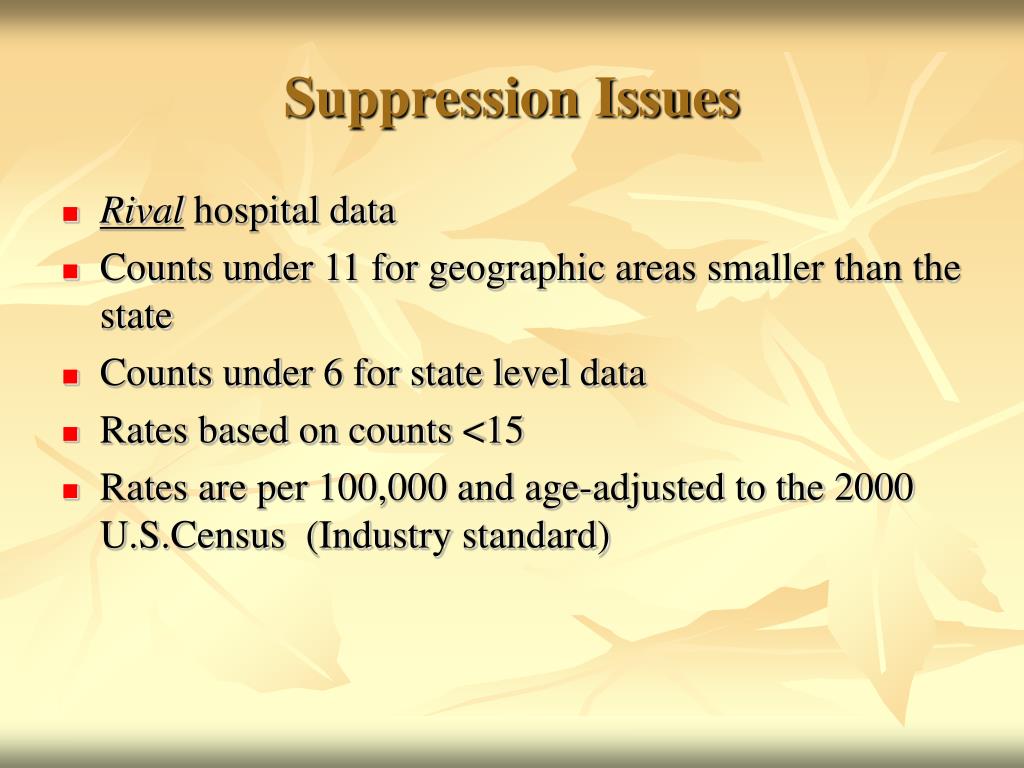 Suppression Issues

- Rival hospital data
- Counts under 11 for geographic areas smaller than the state
- Counts under 6 for state level data
- Rates based on counts <15
- Rates are per 100,000 and age-adjusted to the 2000 U.S.Census (Industry standard)